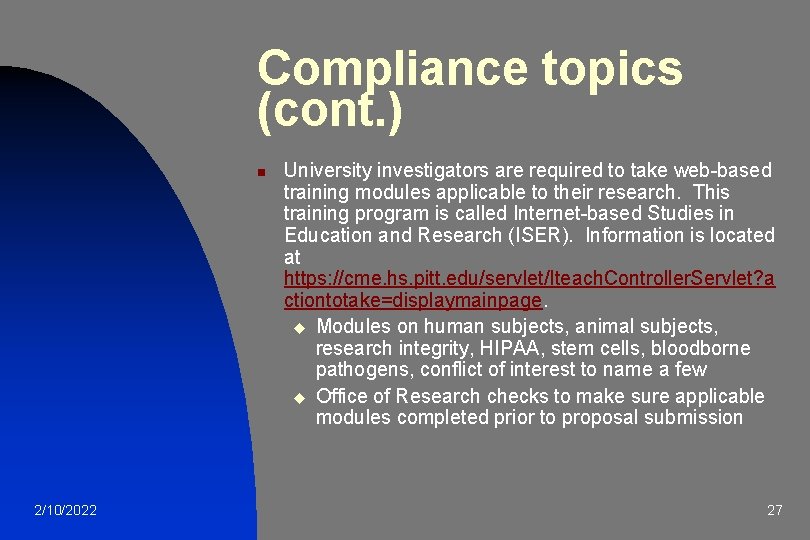 Compliance topics (cont.)

University investigators are required to take web-based training modules applicable to their research. This training program is called Internet-based Studies in Education and Research (ISER). Information is located at https://cme.hs.pitt.edu/servlet/IteachControllerServlet?actiontotake=displaymainpage.

Modules on human subjects, animal subjects, research integrity, HIPAA, stem cells, bloodborne pathogens, conflict of interest to name a few

Office of Research checks to make sure applicable modules completed prior to proposal submission

2/10/2022

27